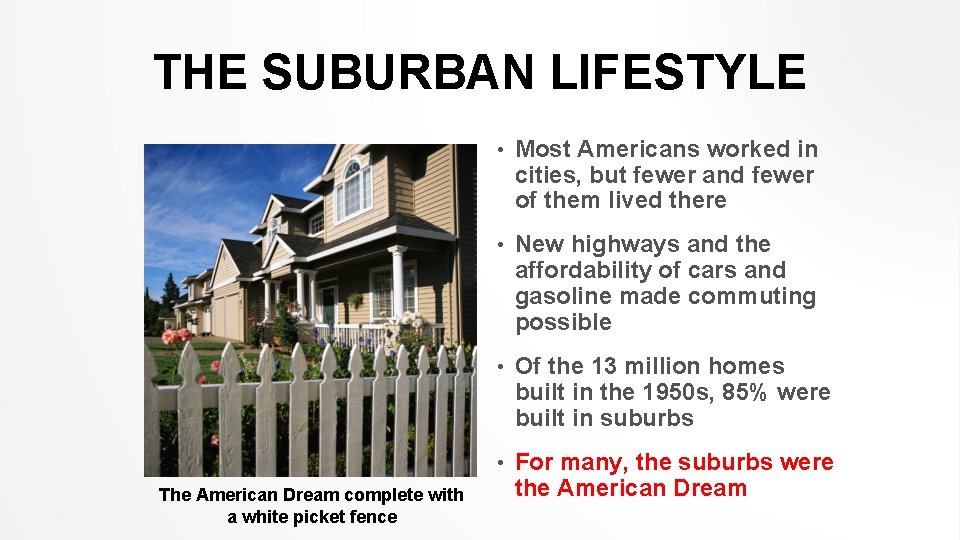 THE SUBURBAN LIFESTYLE

The American Dream complete with a white picket fence

• Most Americans worked in cities, but fewer and fewer of them lived there

• New highways and the affordability of cars and gasoline made commuting possible

• Of the 13 million homes built in the 1950s, 85% were built in suburbs

• For many, the suburbs were the American Dream